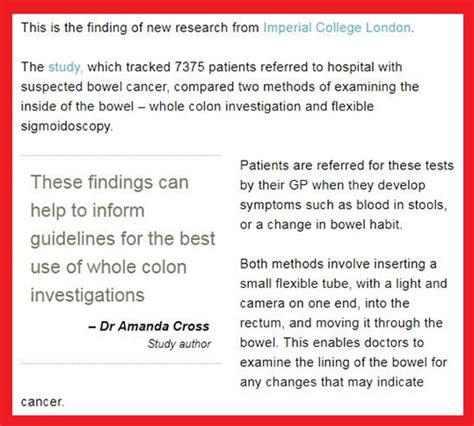 This is the finding of new research from Imperial College London.

The study, which tracked 7375 patients referred to hospital with suspected bowel cancer, compared two methods of examining the inside of the bowel – whole colon investigation and flexible sigmoidoscopy.

These findings can help to inform guidelines for the best use of whole colon investigations

– Dr Amanda Cross
Study author

Patients are referred for these tests by their GP when they develop symptoms such as blood in stools, or a change in bowel habit.

Both methods involve inserting a small flexible tube, with a light and camera on one end, into the rectum, and moving it through the bowel. This enables doctors to examine the lining of the bowel for any changes that may indicate cancer.